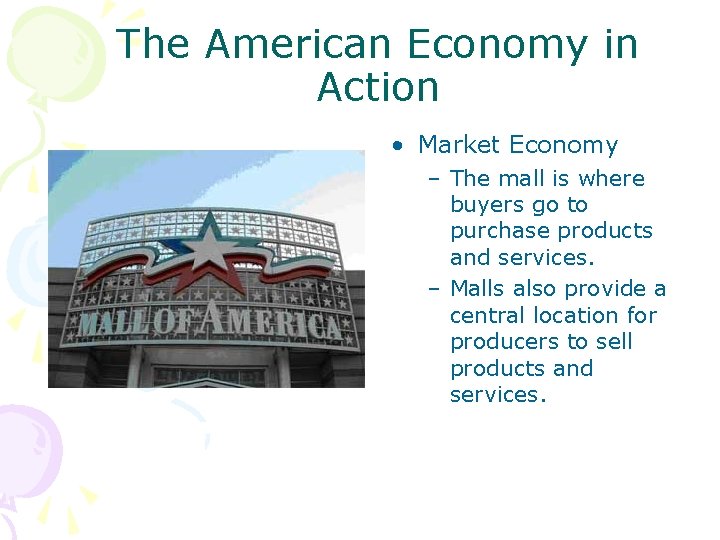 The American Economy in Action

MALL OF AMERICA

• Market Economy
  – The mall is where buyers go to purchase products and services.
  – Malls also provide a central location for producers to sell products and services.